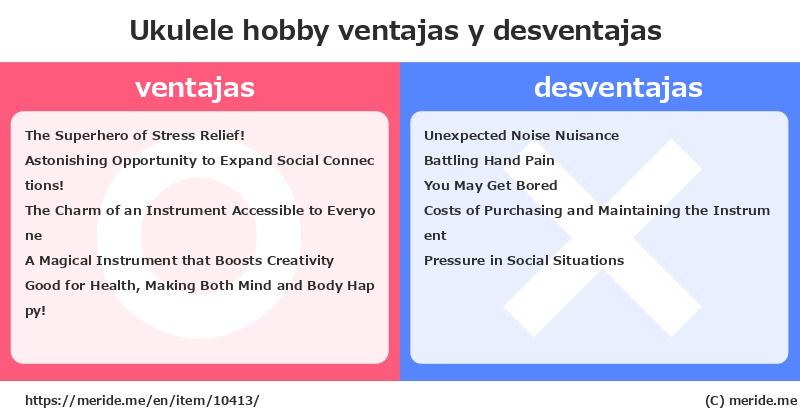 Ukulele hobby ventajas y desventajas

ventajas

The Superhero of Stress Relief!
Astonishing Opportunity to Expand Social Connections!
The Charm of an Instrument Accessible to Everyone
A Magical Instrument that Boosts Creativity
Good for Health, Making Both Mind and Body Happy!

desventajas

Unexpected Noise Nuisance
Battling Hand Pain
You May Get Bored
Costs of Purchasing and Maintaining the Instrument
Pressure in Social Situations

https://meride.me/en/item/10413/

(C) meride.me